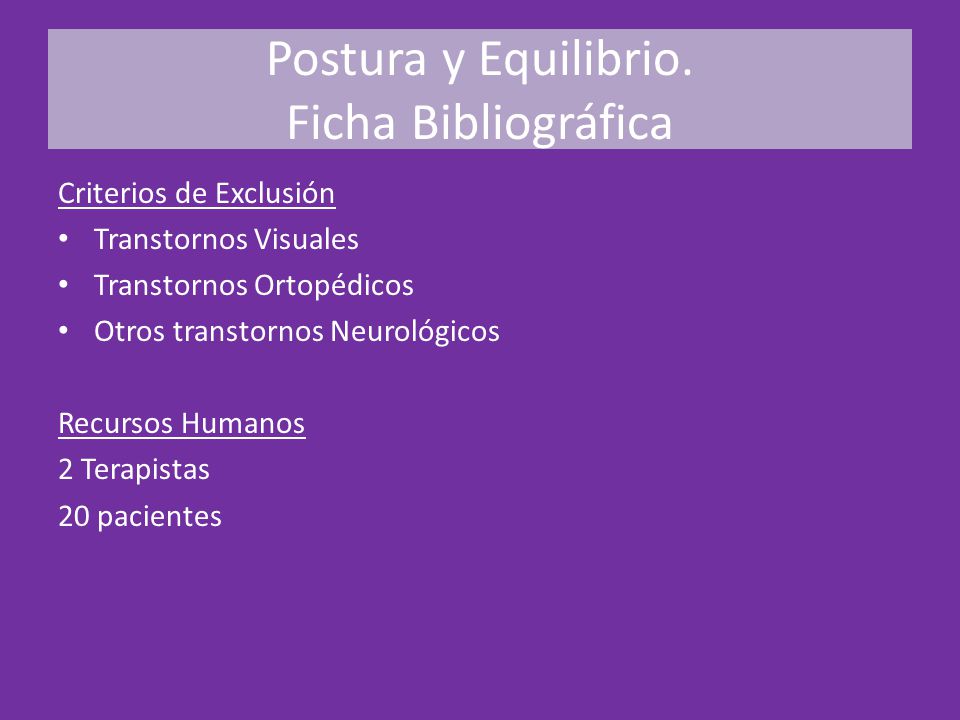 Postura y Equilibrio.
Ficha Bibliográfica

Criterios de Exclusión
• Transtornos Visuales
• Transtornos Ortopédicos
• Otros transtornos Neurológicos

Recursos Humanos
2 Terapistas
20 pacientes